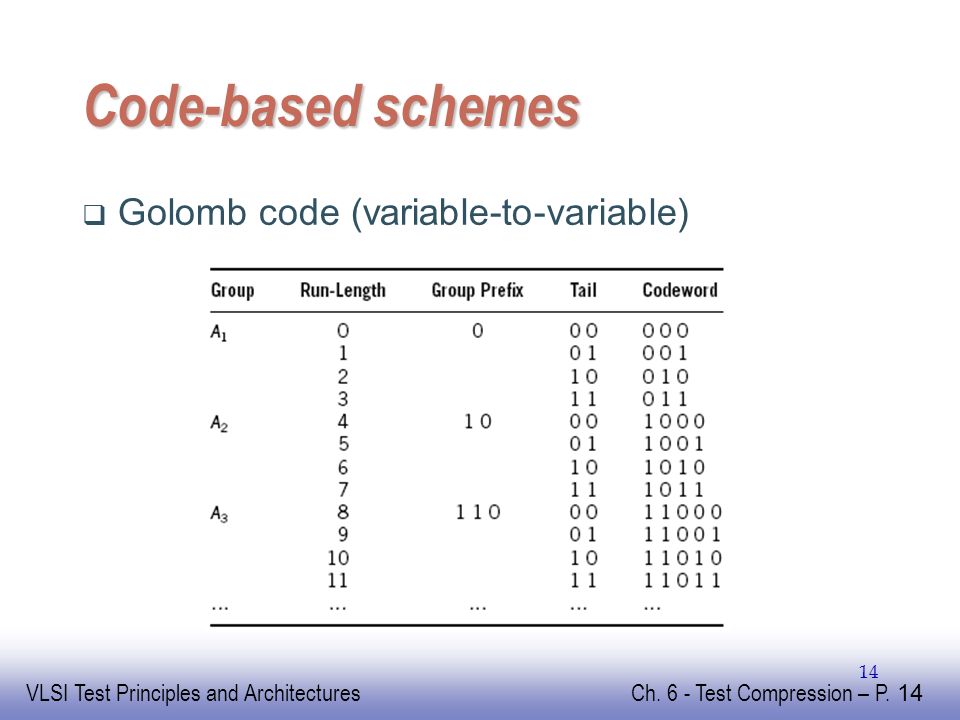 Code-based schemes

❑ Golomb code (variable-to-variable)

| Group | Run-Length | Group Prefix | Tail | Codeword |
|---|---|---|---|---|
| $A_1$ | 0 | 0 | 0 0 | 0 0 0 |
| | 1 | | 0 1 | 0 0 1 |
| | 2 | | 1 0 | 0 1 0 |
| | 3 | | 1 1 | 0 1 1 |
| $A_2$ | 4 | 1 0 | 0 0 | 1 0 0 0 |
| | 5 | | 0 1 | 1 0 0 1 |
| | 6 | | 1 0 | 1 0 1 0 |
| | 7 | | 1 1 | 1 0 1 1 |
| $A_3$ | 8 | 1 1 0 | 0 0 | 1 1 0 0 0 |
| | 9 | | 0 1 | 1 1 0 0 1 |
| | 10 | | 1 0 | 1 1 0 1 0 |
| | 11 | | 1 1 | 1 1 0 1 1 |
| ... | ... | ... | ... | ... |

14

VLSI Test Principles and Architectures

Ch. 6 - Test Compression – P. 14